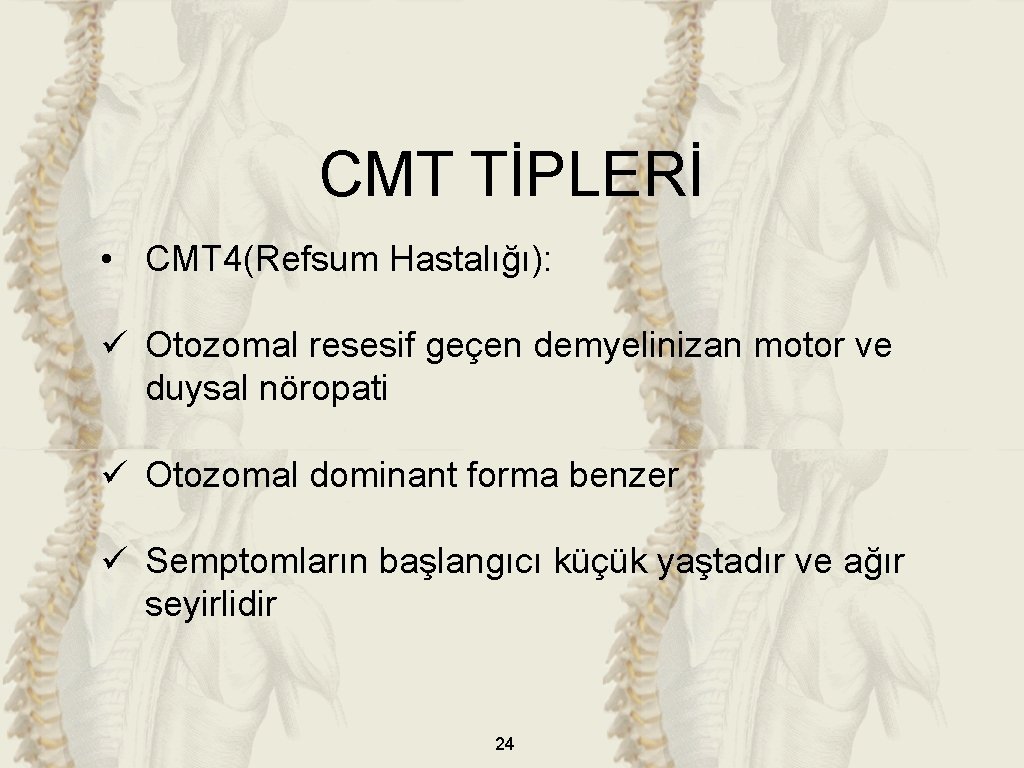 CMT TİPLERİ

• CMT4(Refsum Hastalığı):

✓ Otozomal resesif geçen demyelinizan motor ve duysal nöropati

✓ Otozomal dominant forma benzer

✓ Semptomların başlangıcı küçük yaştadır ve ağır seyirlidir

24